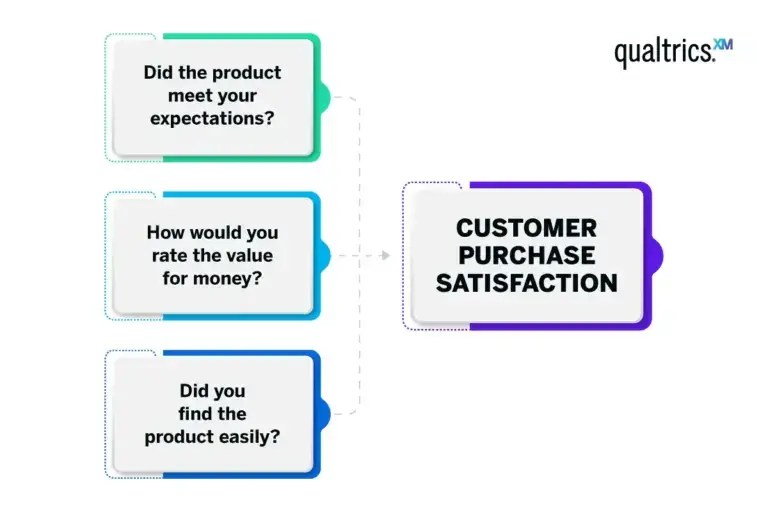 qualtrics.XM

Did the product meet your expectations?

How would you rate the value for money?

Did you find the product easily?

CUSTOMER PURCHASE SATISFACTION